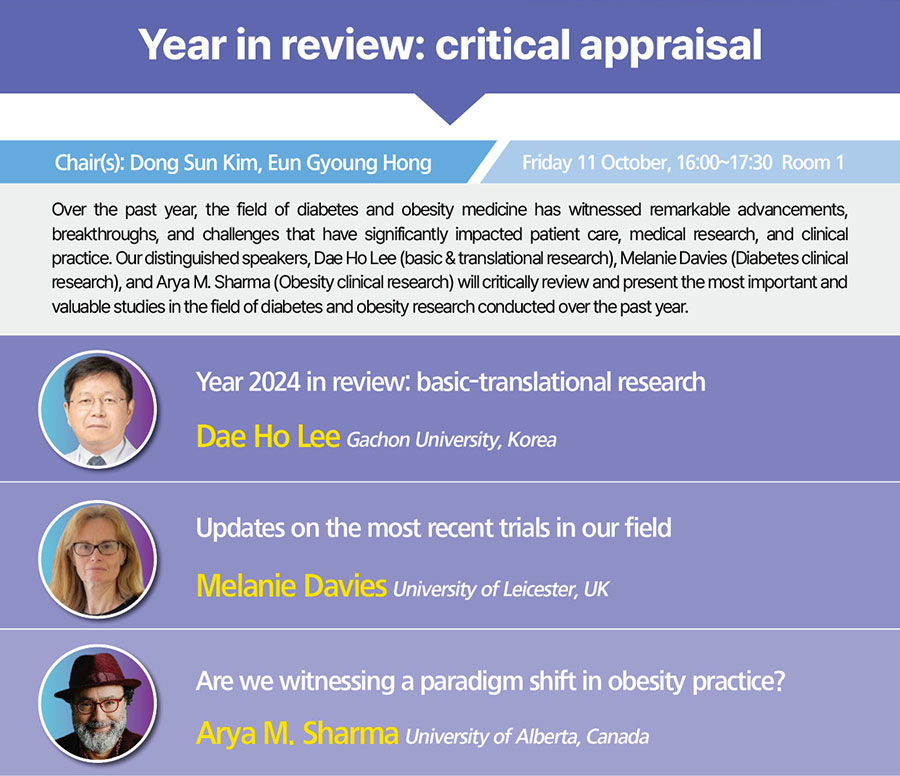 Year in review: critical appraisal

Chair(s): Dong Sun Kim, Eun Gyoung Hong

Friday 11 October, 16:00~17:30 Room 1

Over the past year, the field of diabetes and obesity medicine has witnessed remarkable advancements, breakthroughs, and challenges that have significantly impacted patient care, medical research, and clinical practice. Our distinguished speakers, Dae Ho Lee (basic & translational research), Melanie Davies (Diabetes clinical research), and Arya M. Sharma (Obesity clinical research) will critically review and present the most important and valuable studies in the field of diabetes and obesity research conducted over the past year.

Year 2024 in review: basic-translational research

Dae Ho Lee Gachon University, Korea

Updates on the most recent trials in our field

Melanie Davies University of Leicester, UK

Are we witnessing a paradigm shift in obesity practice?

Arya M. Sharma University of Alberta, Canada